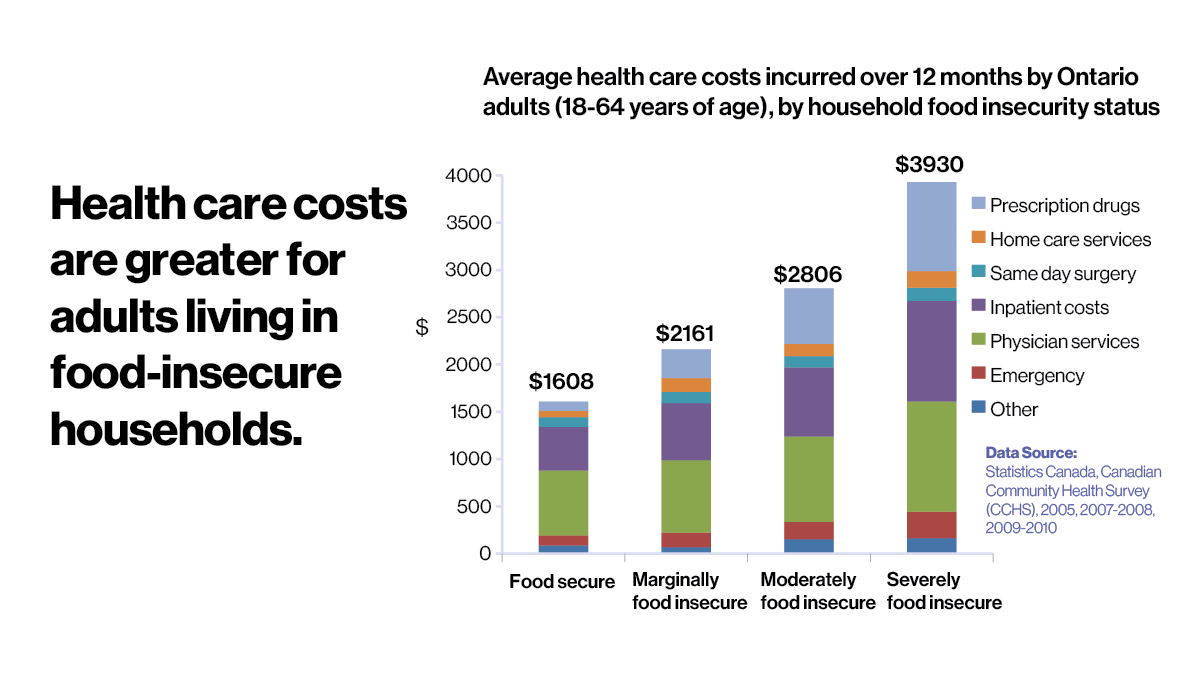 Health care costs are greater for adults living in food-insecure households.

Average health care costs incurred over 12 months by Ontario adults (18-64 years of age), by household food insecurity status

$

4000
3500
3000
2500
2000
1500
1000
500
0

$1608
$2161
$2806
$3930

Food secure
Marginally food insecure
Moderately food insecure
Severely food insecure

Prescription drugs
Home care services
Same day surgery
Inpatient costs
Physician services
Emergency
Other

Data Source:
Statistics Canada, Canadian Community Health Survey (CCHS), 2005, 2007-2008, 2009-2010